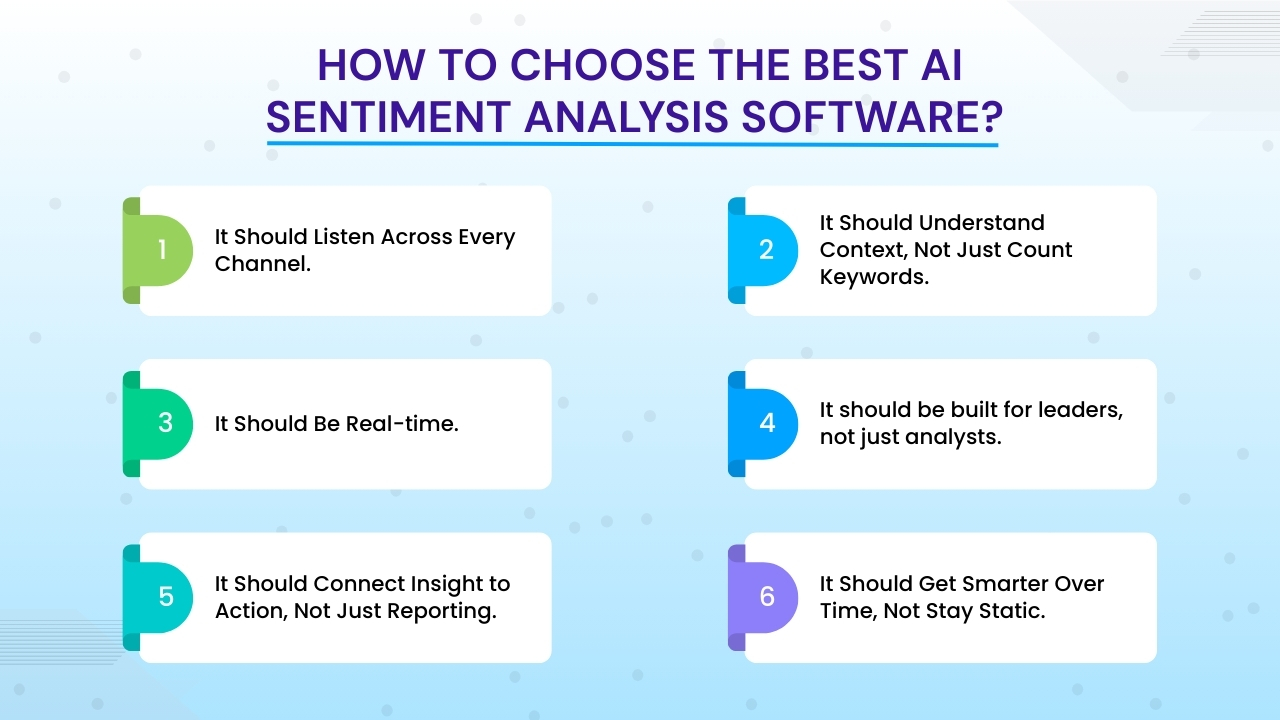 HOW TO CHOOSE THE BEST AI SENTIMENT ANALYSIS SOFTWARE?

1 It Should Listen Across Every Channel.

2 It Should Understand Context, Not Just Count Keywords.

3 It Should Be Real-time.

4 It should be built for leaders, not just analysts.

5 It Should Connect Insight to Action, Not Just Reporting.

6 It Should Get Smarter Over Time, Not Stay Static.